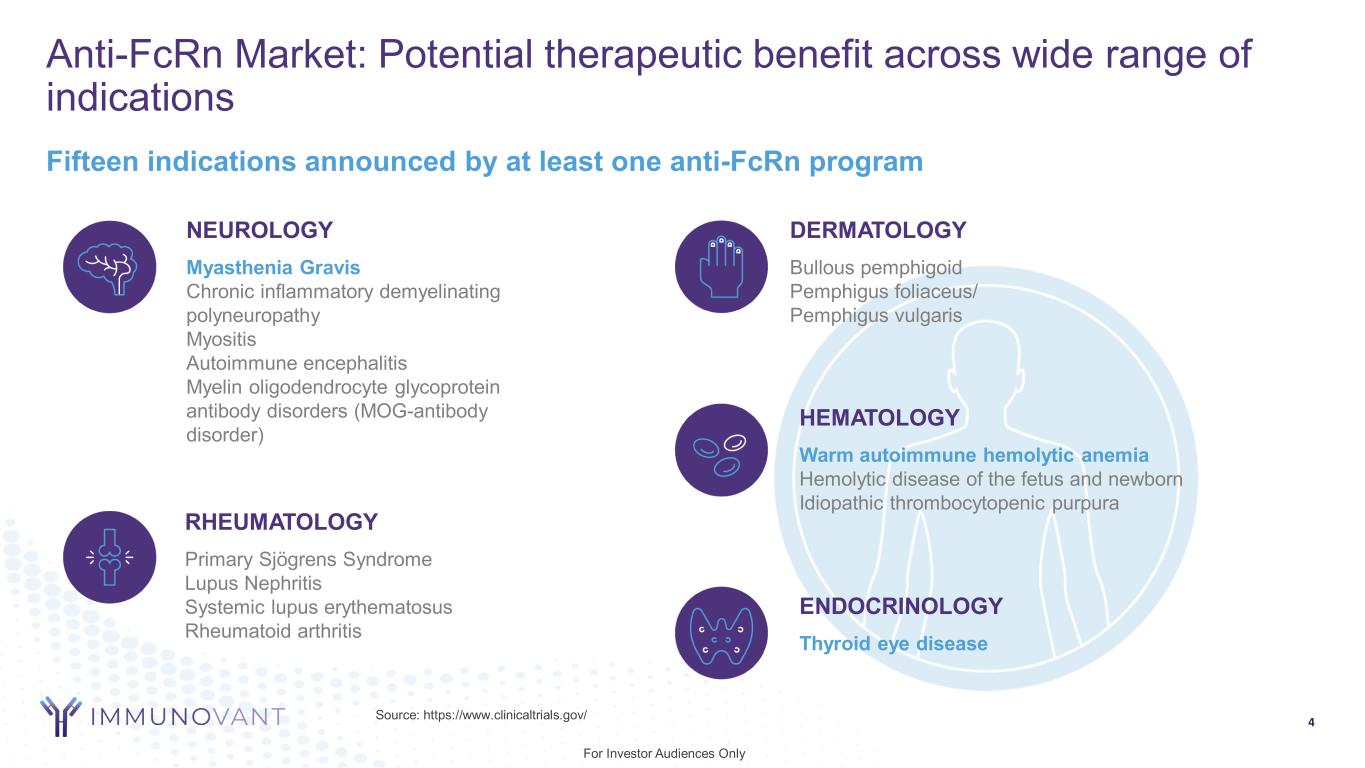 Anti-FcRn Market: Potential therapeutic benefit across wide range of indications

Fifteen indications announced by at least one anti-FcRn program

NEUROLOGY

Myasthenia Gravis
Chronic inflammatory demyelinating polyneuropathy
Myositis
Autoimmune encephalitis
Myelin oligodendrocyte glycoprotein antibody disorders (MOG-antibody disorder)

RHEUMATOLOGY

Primary Sjögrens Syndrome
Lupus Nephritis
Systemic lupus erythematosus
Rheumatoid arthritis

DERMATOLOGY

Bullous pemphigoid
Pemphigus foliaceus/
Pemphigus vulgaris

HEMATOLOGY

Warm autoimmune hemolytic anemia
Hemolytic disease of the fetus and newborn
Idiopathic thrombocytopenic purpura

ENDOCRINOLOGY

Thyroid eye disease

IMMUNOVANT

Source: https://www.clinicaltrials.gov/

4

For Investor Audiences Only